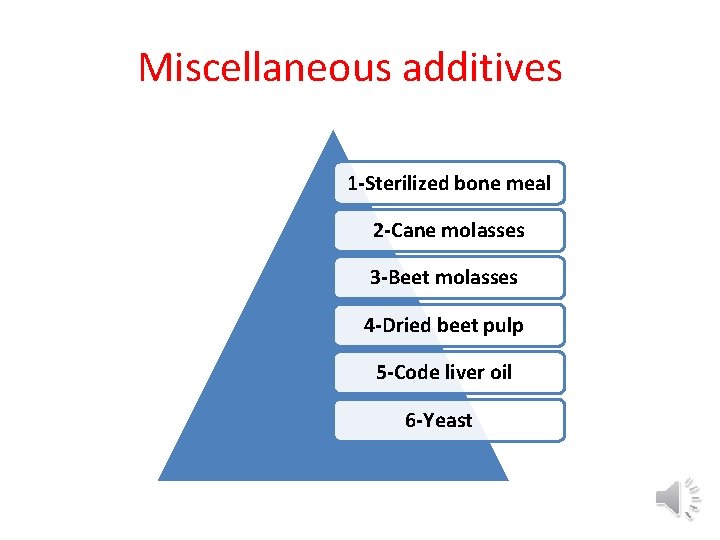 Miscellaneous additives

1-Sterilized bone meal

2-Cane molasses

3-Beet molasses

4-Dried beet pulp

5-Code liver oil

6-Yeast